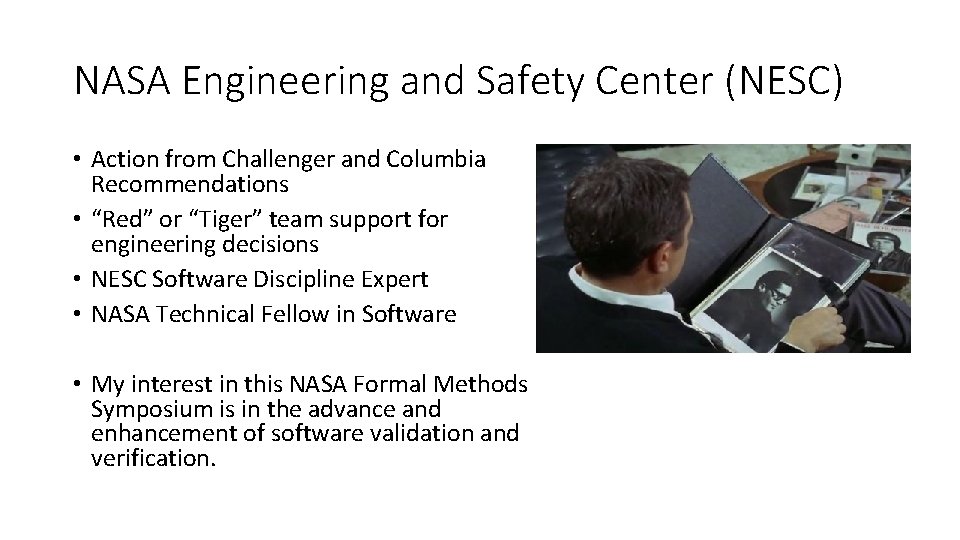 NASA Engineering and Safety Center (NESC)

• Action from Challenger and Columbia Recommendations
• “Red” or “Tiger” team support for engineering decisions
• NESC Software Discipline Expert
• NASA Technical Fellow in Software

• My interest in this NASA Formal Methods Symposium is in the advance and enhancement of software validation and verification.